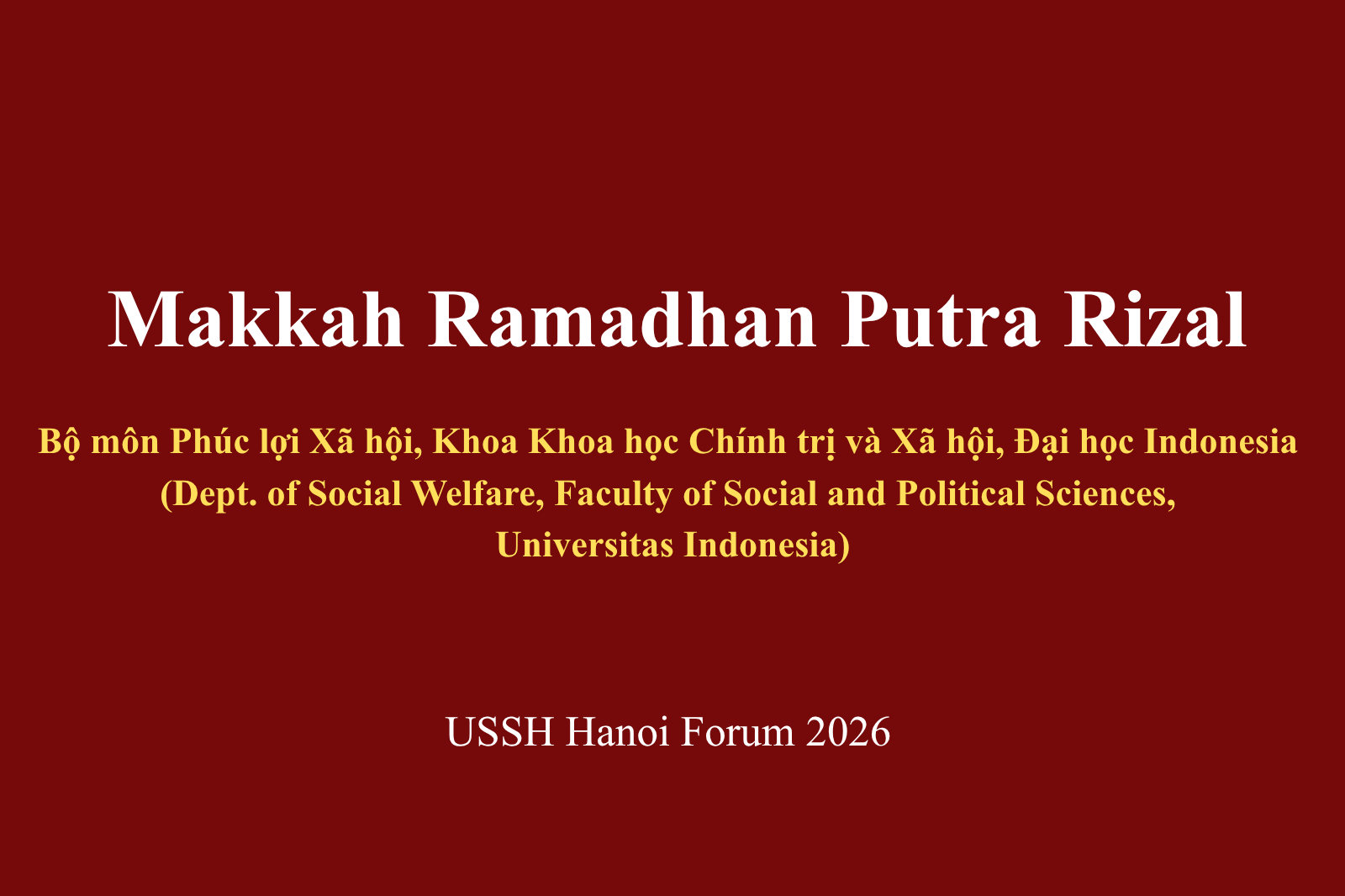 Makkah Ramadhan Putra Rizal

Bộ môn Phúc lợi Xã hội, Khoa Khoa học Chính trị và Xã hội, Đại học Indonesia (Dept. of Social Welfare, Faculty of Social and Political Sciences, Universitas Indonesia)

USSH Hanoi Forum 2026